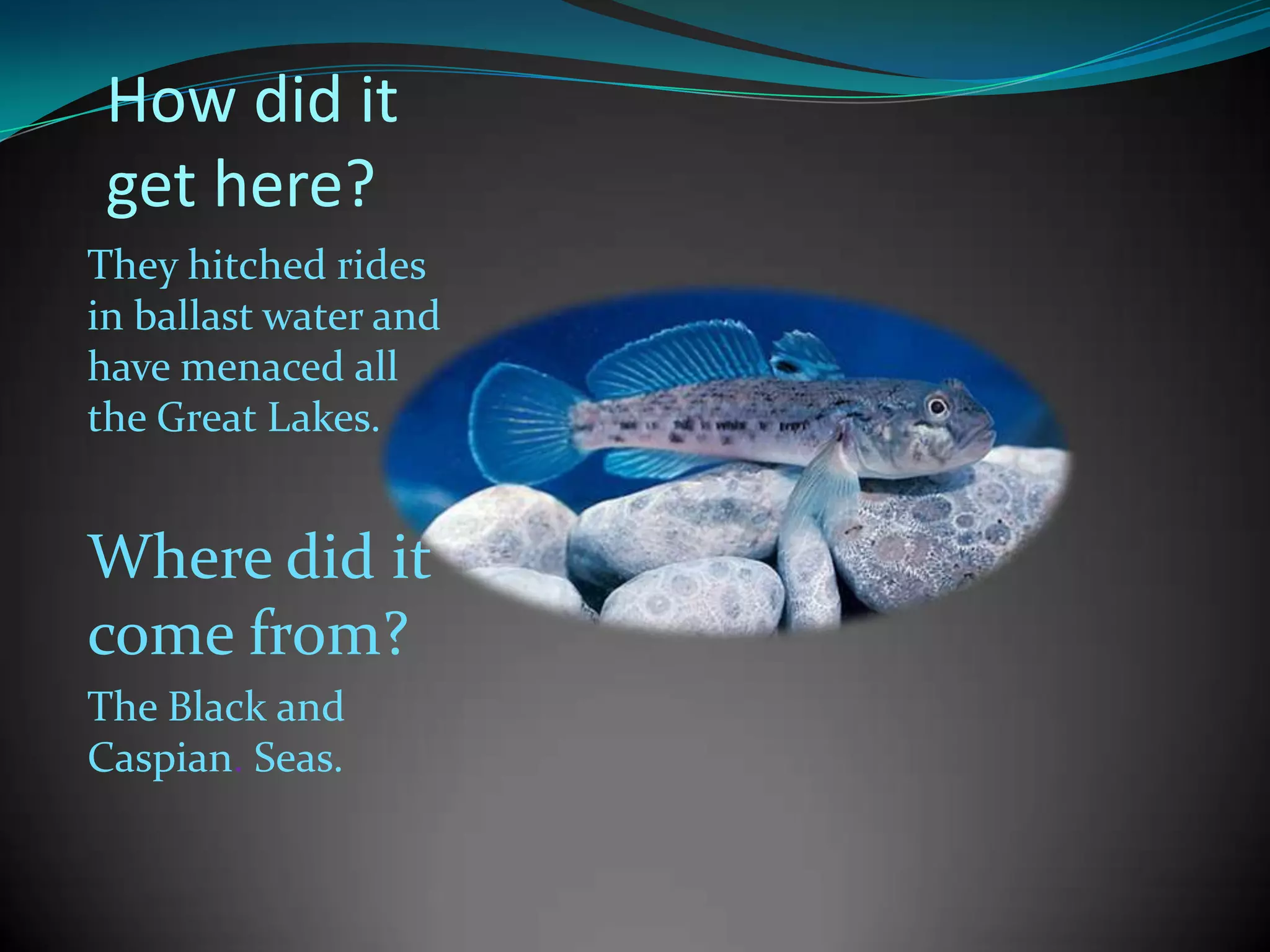 How did it get here?

They hitched rides in ballast water and have menaced all the Great Lakes.

Where did it come from?

The Black and Caspian. Seas.